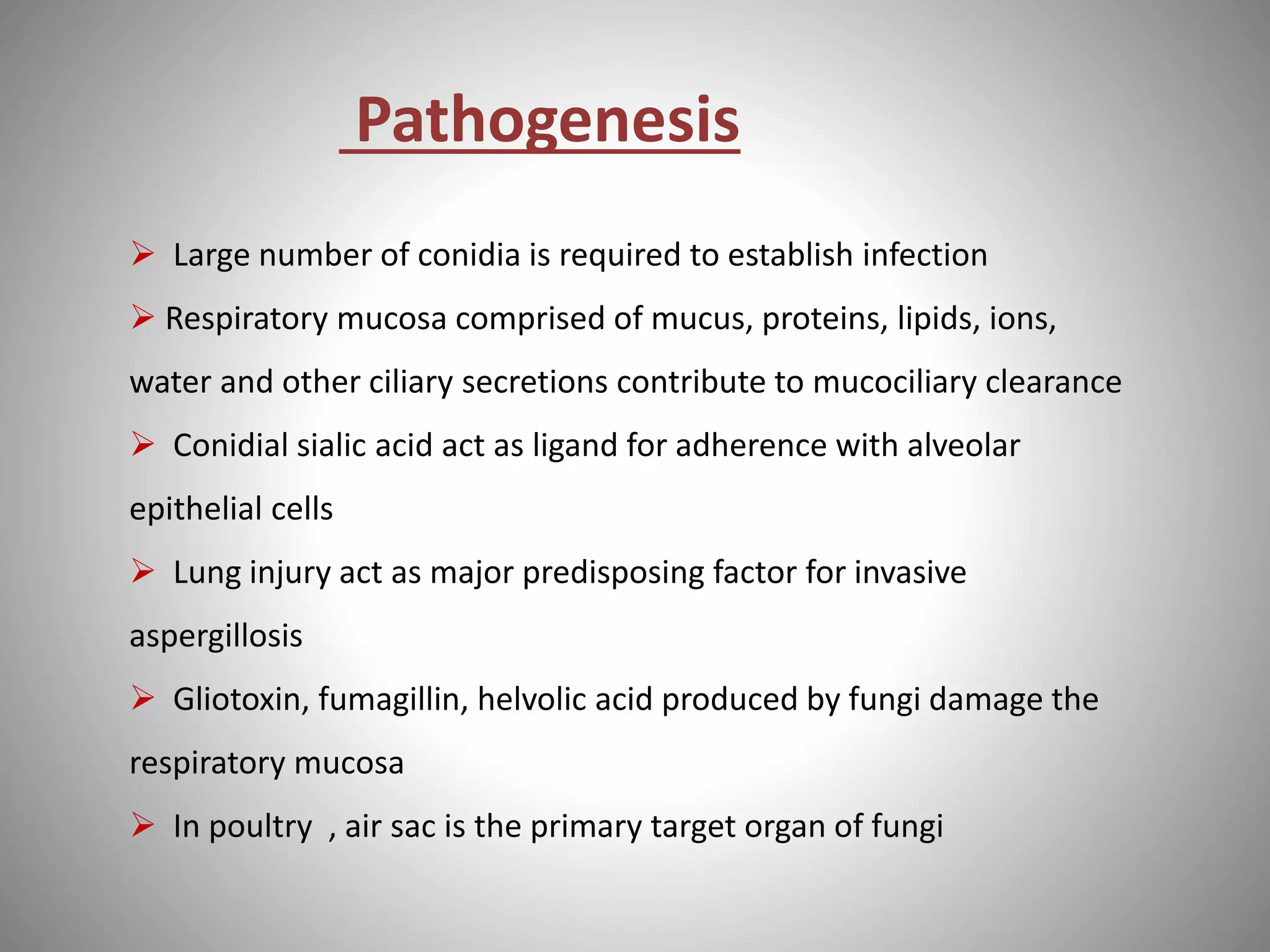 Pathogenesis

➢ Large number of conidia is required to establish infection

➢ Respiratory mucosa comprised of mucus, proteins, lipids, ions, water and other ciliary secretions contribute to mucociliary clearance

➢ Conidial sialic acid act as ligand for adherence with alveolar epithelial cells

➢ Lung injury act as major predisposing factor for invasive aspergillosis

➢ Gliotoxin, fumagillin, helvolic acid produced by fungi damage the respiratory mucosa

➢ In poultry , air sac is the primary target organ of fungi